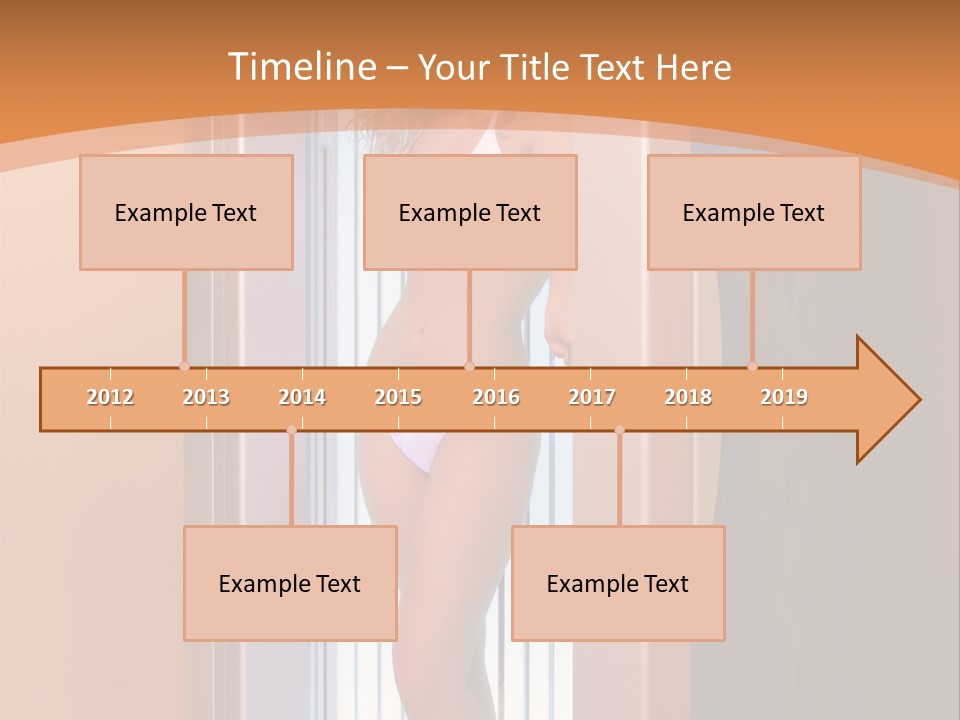 Timeline – Your Title Text Here

Example Text

Example Text

Example Text

2012 2013 2014 2015 2016 2017 2018 2019

Example Text

Example Text